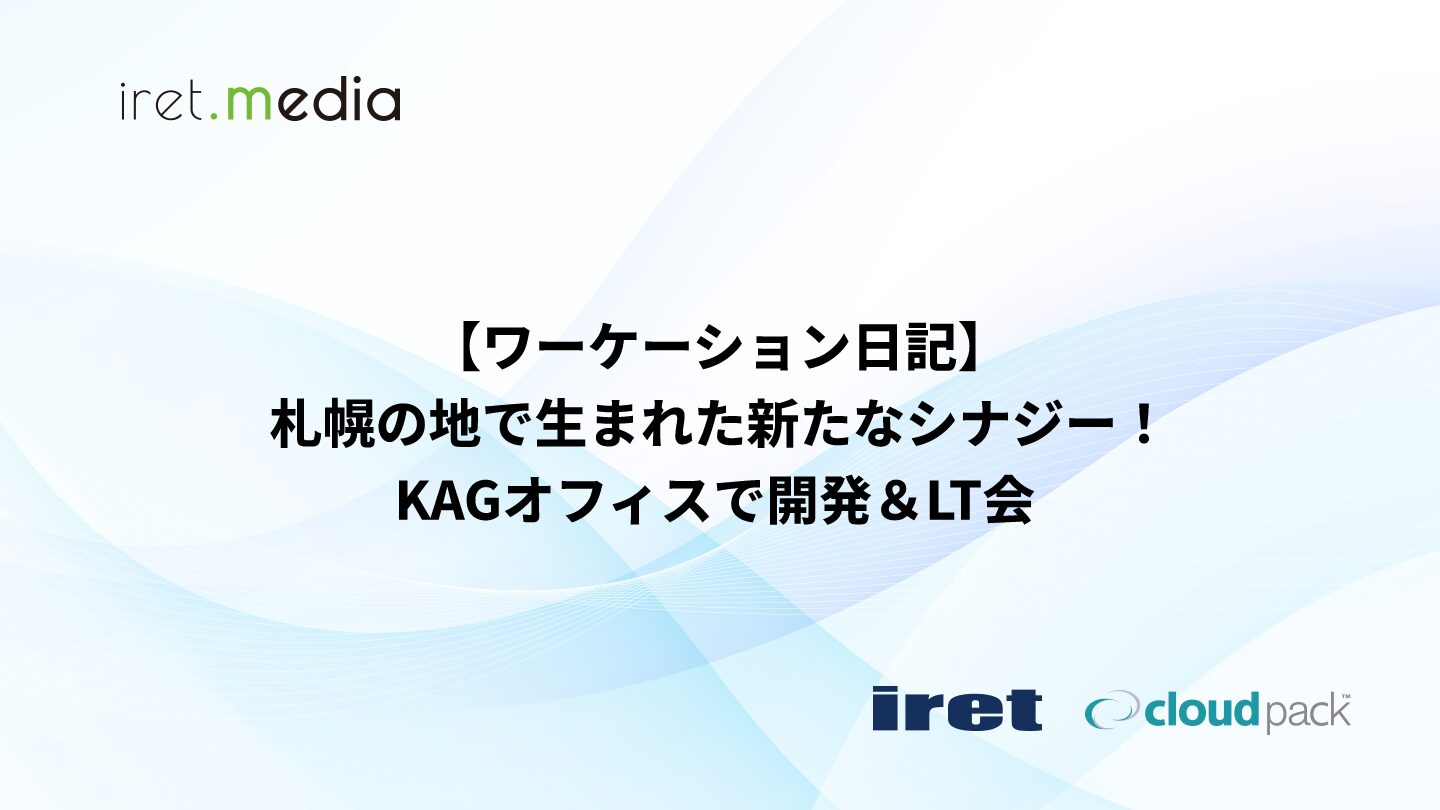 iret.media

【ワーケーション日記】
札幌の地で生まれた新たなシナジー！
KAGオフィスで開発＆LT会

iret cloudpack™